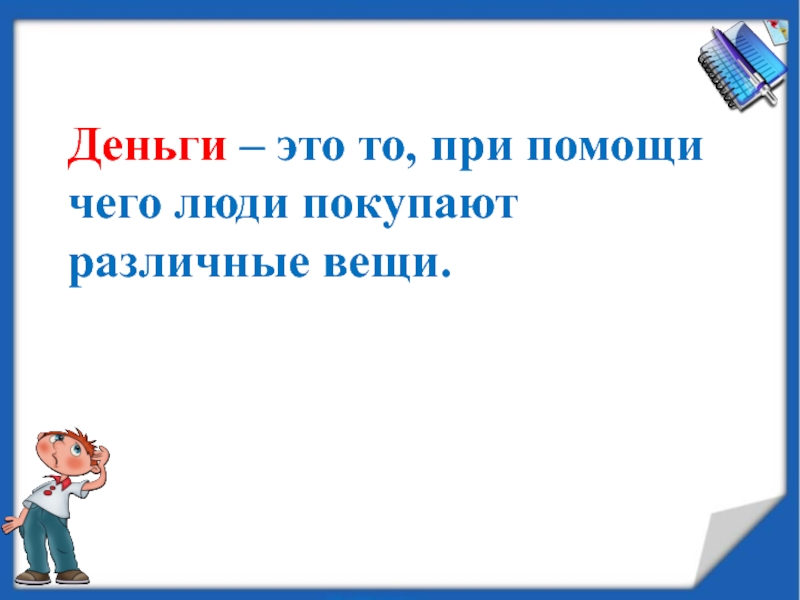 Деньги – это то, при помощи чего люди покупают различные вещи.